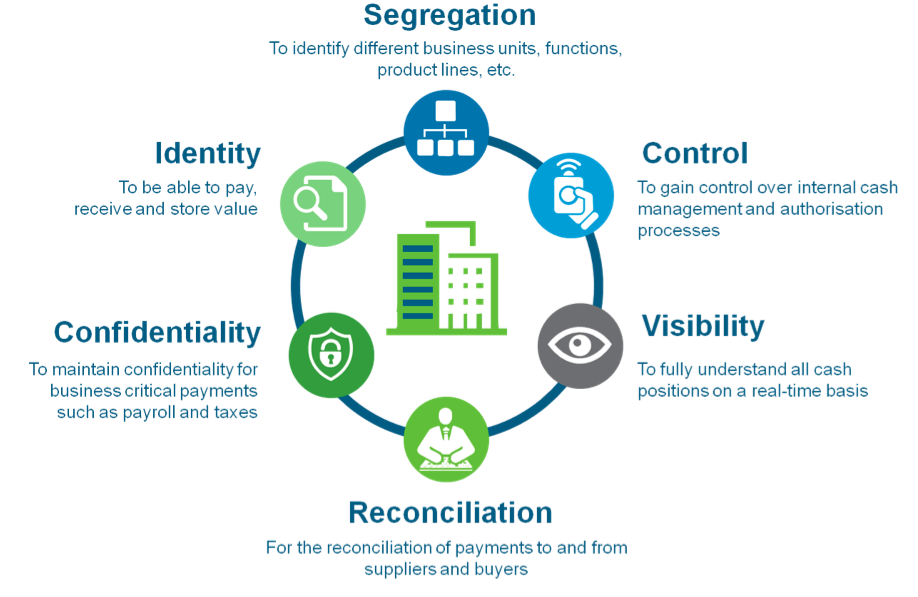 Segregation
To identify different business units, functions, product lines, etc.

Identity
To be able to pay, receive and store value

Control
To gain control over internal cash management and authorisation processes

Confidentiality
To maintain confidentiality for business critical payments such as payroll and taxes

Visibility
To fully understand all cash positions on a real-time basis

Reconciliation
For the reconciliation of payments to and from suppliers and buyers